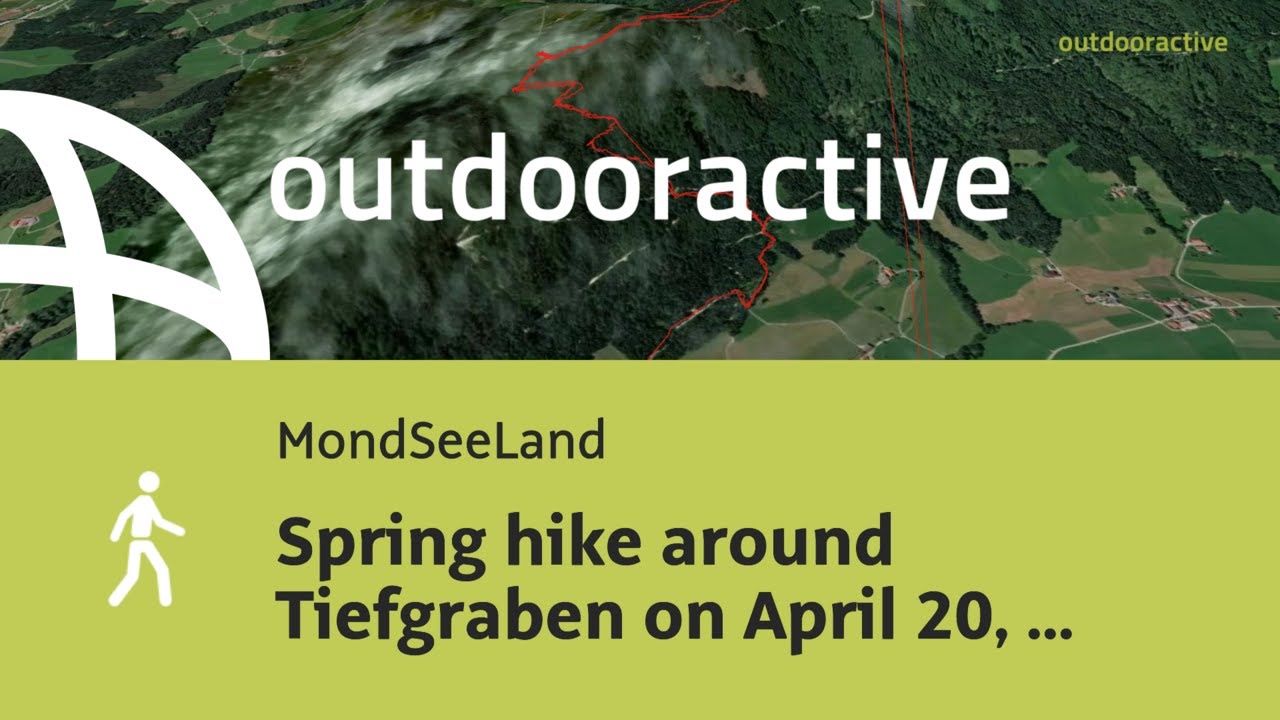 outdooractive

outdooractive

MondSeeLand

Spring hike around Tiefgraben on April 20, ...